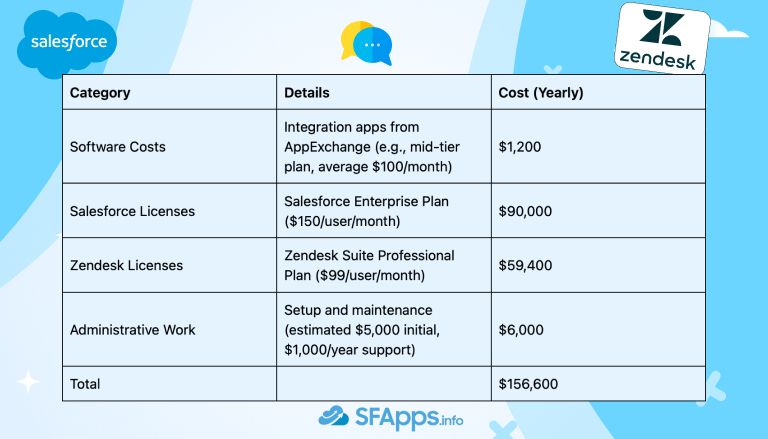 salesforce

zendesk

| Category | Details | Cost (Yearly) |
|---|---|---|
| Software Costs | Integration apps from AppExchange (e.g., mid-tier plan, average \$100/month) | \$1,200 |
| Salesforce Licenses | Salesforce Enterprise Plan (\$150/user/month) | \$90,000 |
| Zendesk Licenses | Zendesk Suite Professional Plan (\$99/user/month) | \$59,400 |
| Administrative Work | Setup and maintenance (estimated \$5,000 initial, \$1,000/year support) | \$6,000 |
| Total | | \$156,600 |

SFApps.info